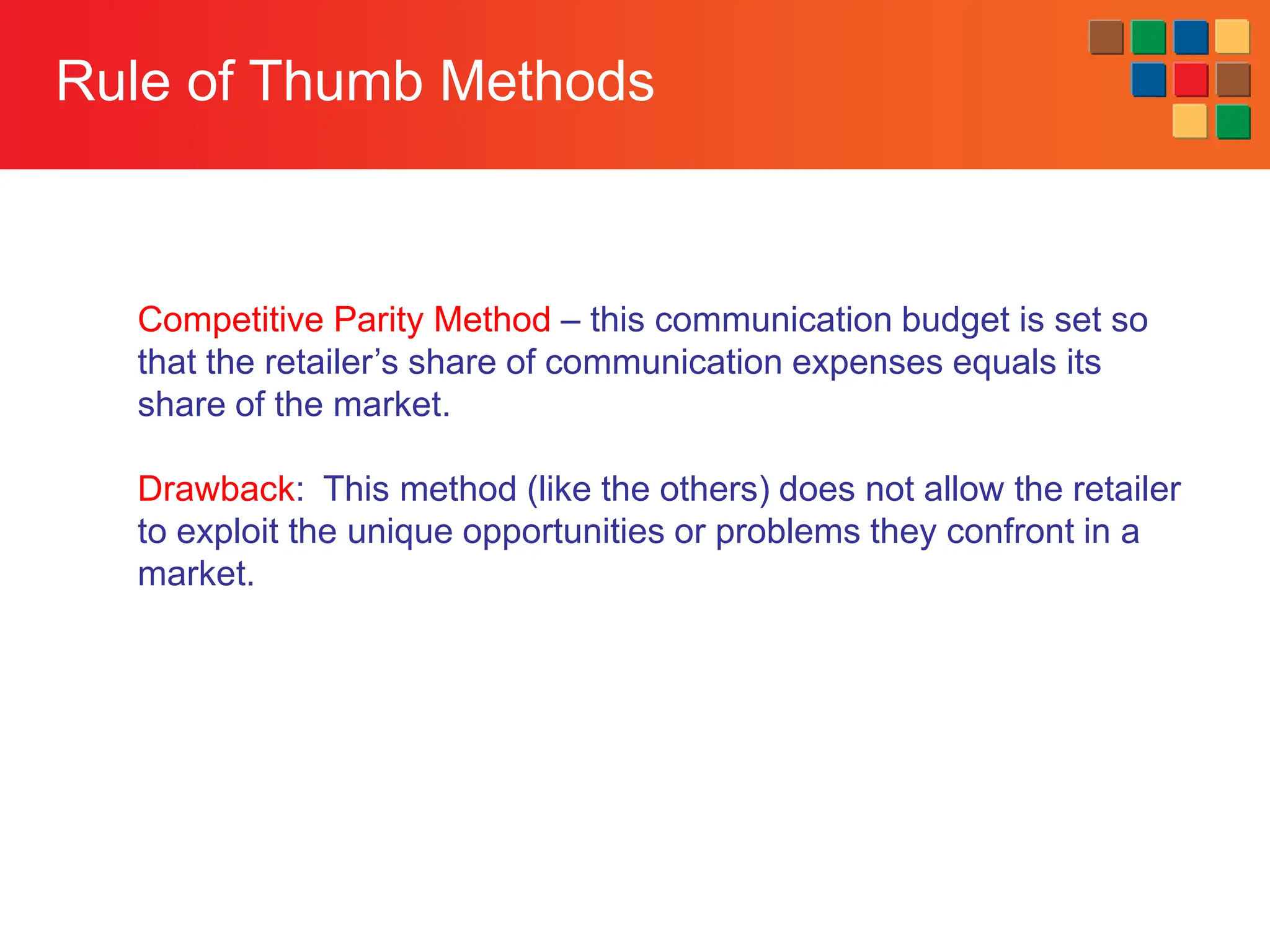 Rule of Thumb Methods

Competitive Parity Method – this communication budget is set so that the retailer’s share of communication expenses equals its share of the market.

Drawback: This method (like the others) does not allow the retailer to exploit the unique opportunities or problems they confront in a market.